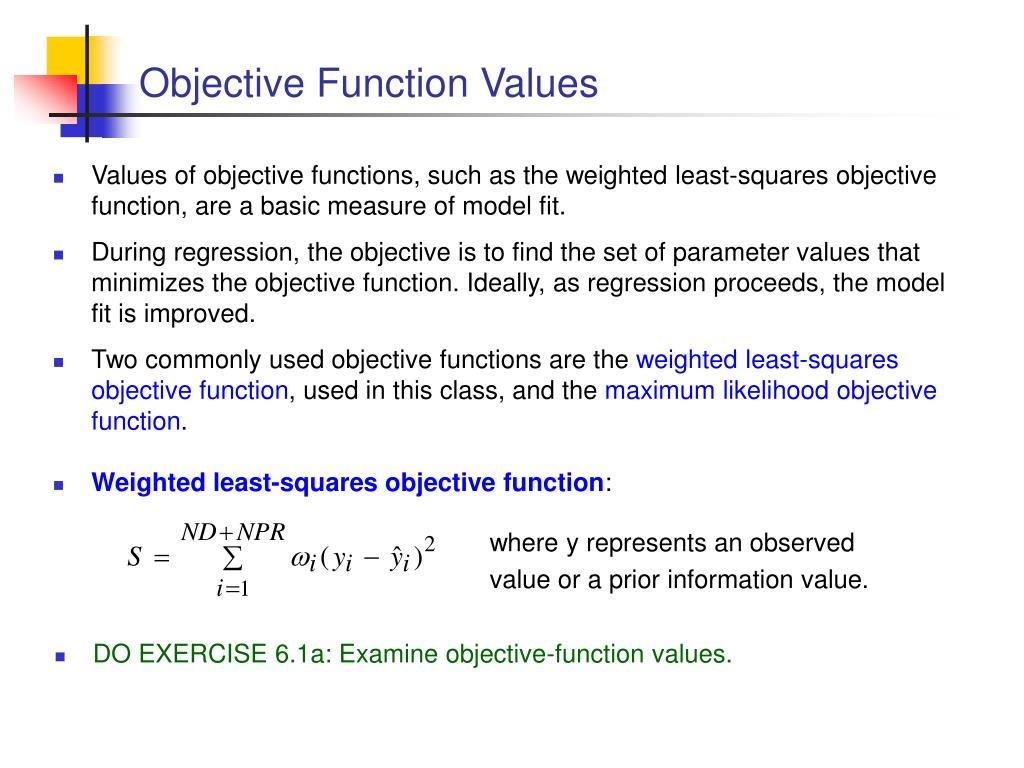 Objective Function Values

Values of objective functions, such as the weighted least-squares objective function, are a basic measure of model fit.

During regression, the objective is to find the set of parameter values that minimizes the objective function. Ideally, as regression proceeds, the model fit is improved.

Two commonly used objective functions are the weighted least-squares objective function, used in this class, and the maximum likelihood objective function.

Weighted least-squares objective function:

$S = \sum_{i=1}^{ND+NPR} \omega_i (y_i - \hat{y}_i)^2$

where y represents an observed value or a prior information value.

DO EXERCISE 6.1a: Examine objective-function values.